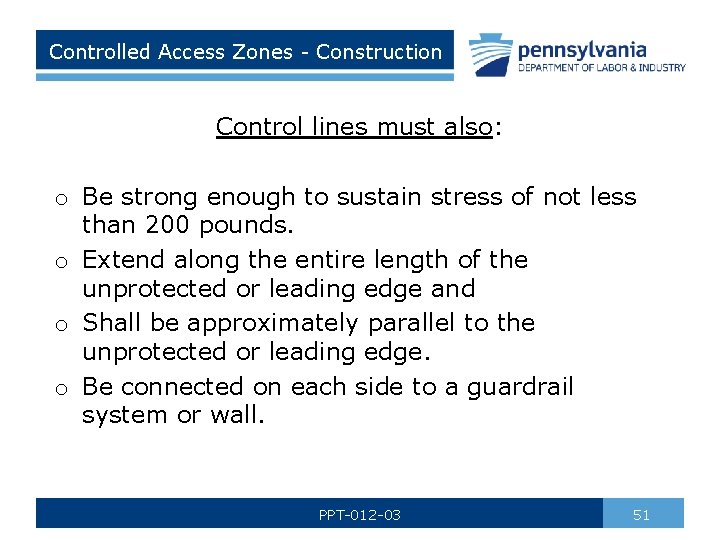 Controlled Access Zones - Construction

pennsylvania
DEPARTMENT OF LABOR & INDUSTRY

Control lines must also:

o Be strong enough to sustain stress of not less than 200 pounds.
o Extend along the entire length of the unprotected or leading edge and
o Shall be approximately parallel to the unprotected or leading edge.
o Be connected on each side to a guardrail system or wall.

PPT-012-03

51